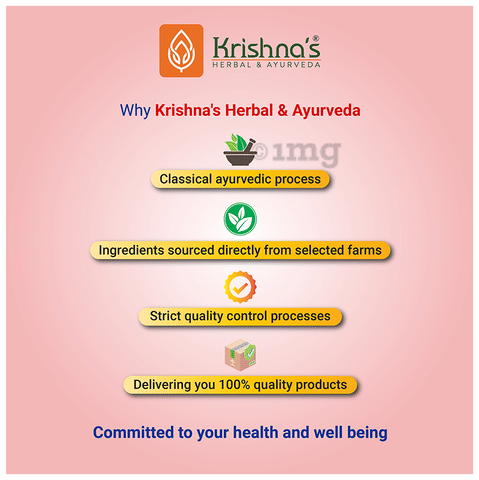 Krishna's®
HERBAL & AYURVEDA

Why Krishna's Herbal & Ayurveda

© 1mg

Classical ayurvedic process

Ingredients sourced directly from selected farms

Strict quality control processes

Delivering you 100% quality products

Committed to your health and well being